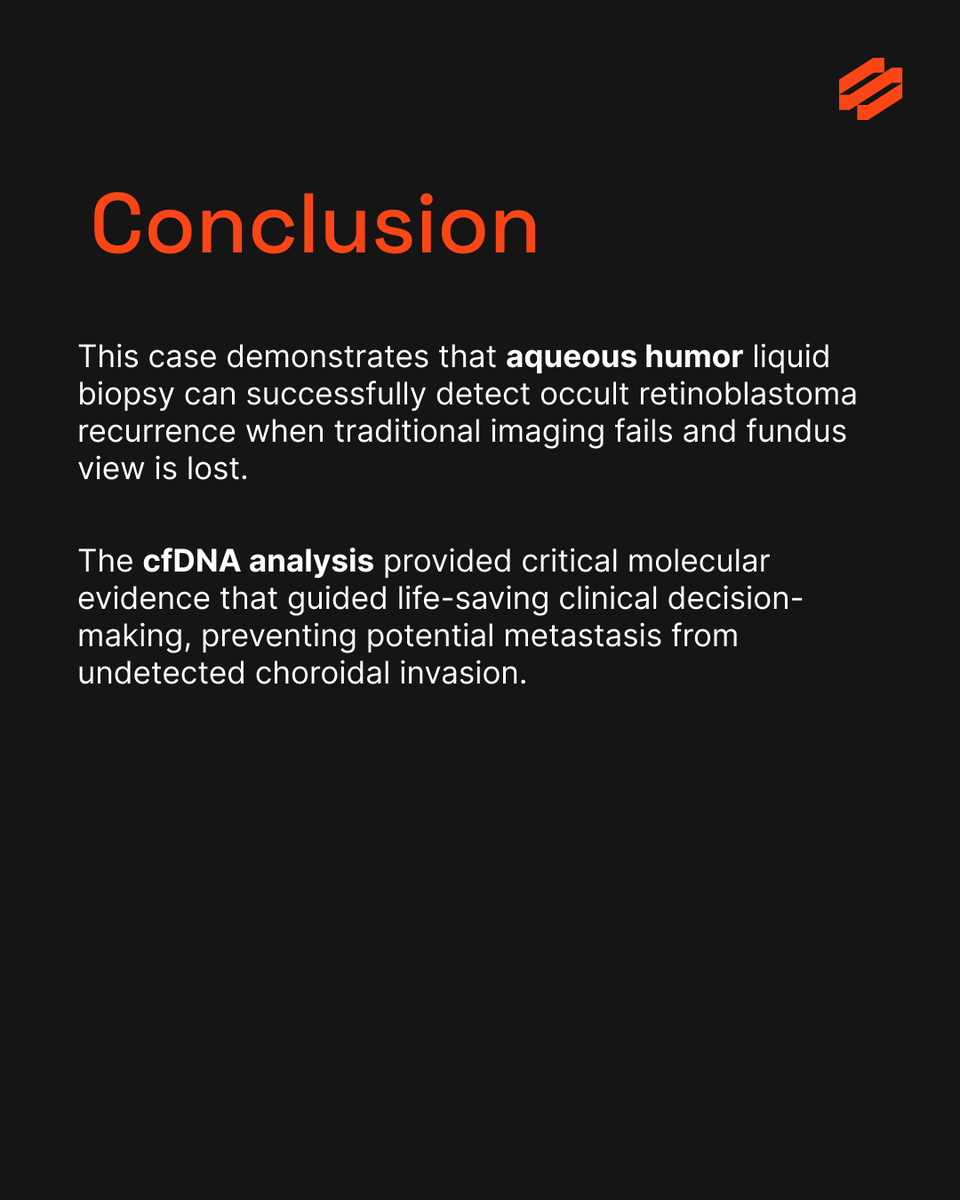 Conclusion

This case demonstrates that aqueous humor liquid biopsy can successfully detect occult retinoblastoma recurrence when traditional imaging fails and fundus view is lost.

The cfDNA analysis provided critical molecular evidence that guided life-saving clinical decision-making, preventing potential metastasis from undetected choroidal invasion.